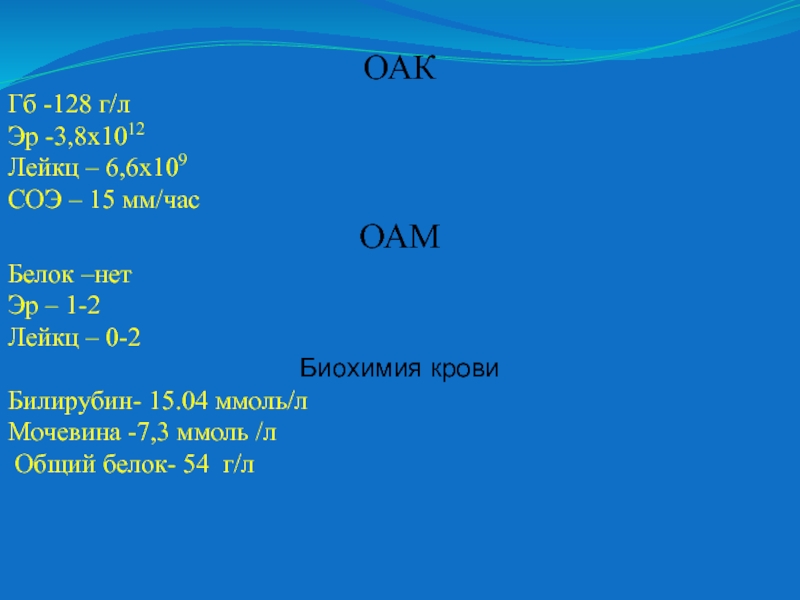 ОАК

Гб -128 г/л
Эр -3,8х$10^{12}$
Лейкц – 6,6х$10^{9}$
СОЭ – 15 мм/час

ОАМ

Белок –нет
Эр – 1-2
Лейкц – 0-2

Биохимия крови

Билирубин- 15.04 ммоль/л
Мочевина -7,3 ммоль /л
Общий белок- 54 г/л